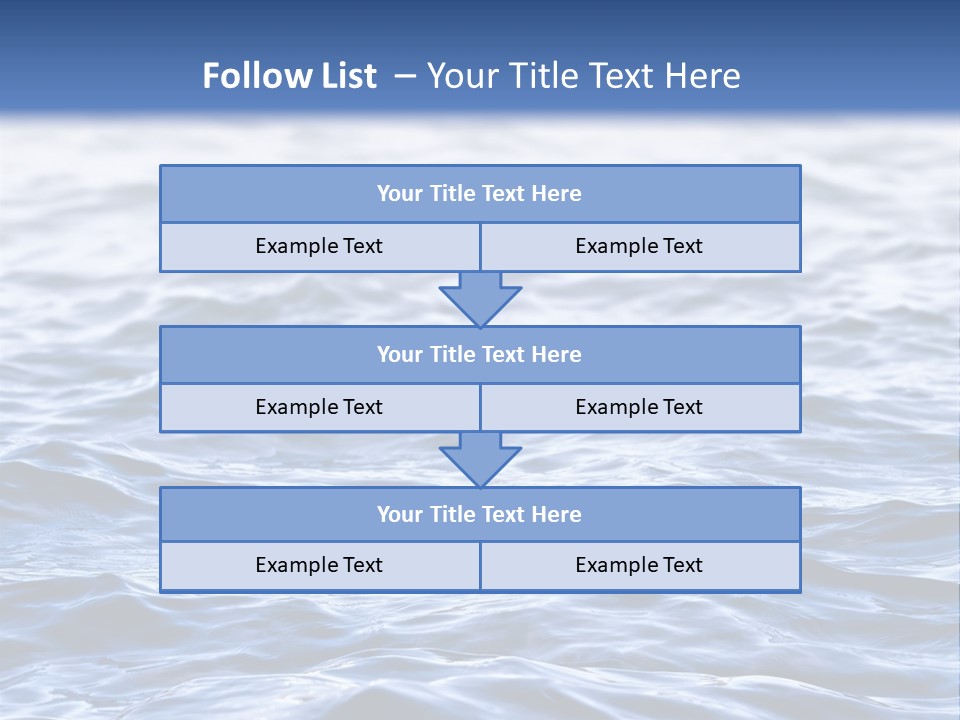 Follow List – Your Title Text Here

Your Title Text Here

Example Text

Example Text

Your Title Text Here

Example Text

Example Text

Your Title Text Here

Example Text

Example Text